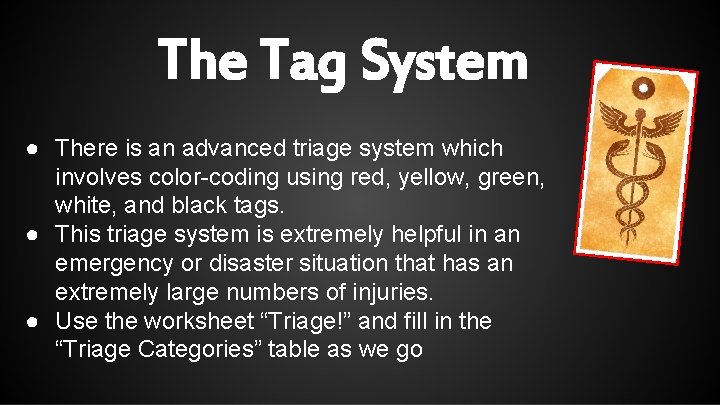 The Tag System

● There is an advanced triage system which involves color-coding using red, yellow, green, white, and black tags.
● This triage system is extremely helpful in an emergency or disaster situation that has an extremely large numbers of injuries.
● Use the worksheet “Triage!” and fill in the “Triage Categories” table as we go